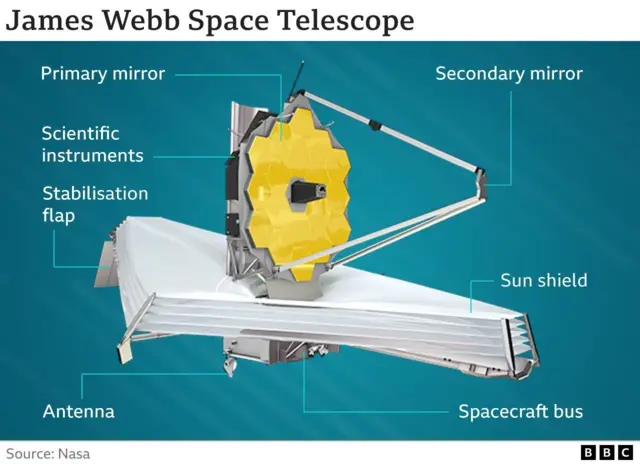 James Webb Space Telescope

Primary mirror

Secondary mirror

Scientific instruments

Stabilisation flap

Sun shield

Antenna

Spacecraft bus

Source: Nasa

BBC